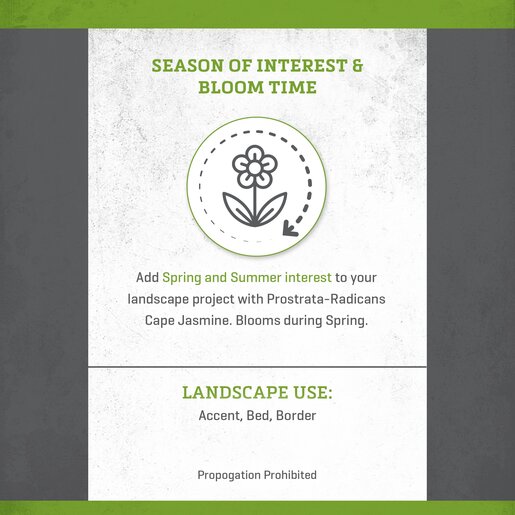 SEASON OF INTEREST & BLOOM TIME

Add Spring and Summer interest to your landscape project with Prostrata-Radicans Cape Jasmine. Blooms during Spring.

LANDSCAPE USE:

Accent, Bed, Border

Propogation Prohibited